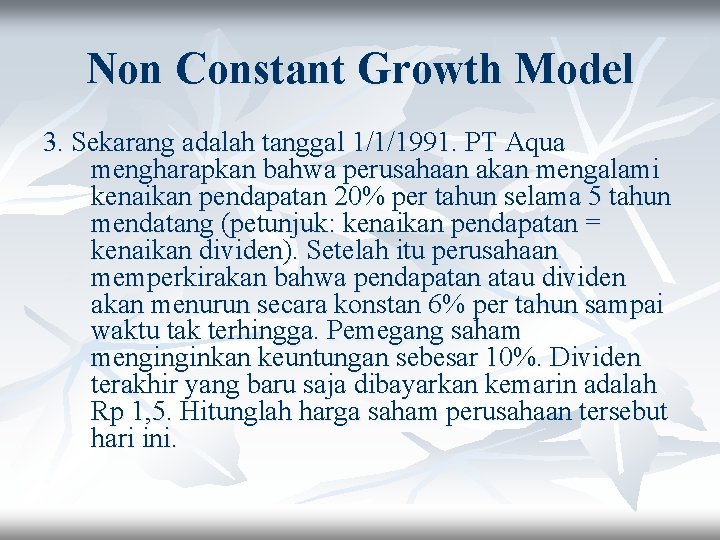 Non Constant Growth Model

3. Sekarang adalah tanggal 1/1/1991. PT Aqua mengharapkan bahwa perusahaan akan mengalami kenaikan pendapatan 20% per tahun selama 5 tahun mendatang (petunjuk: kenaikan pendapatan = kenaikan dividen). Setelah itu perusahaan memperkirakan bahwa pendapatan atau dividen akan menurun secara konstan 6% per tahun sampai waktu tak terhingga. Pemegang saham menginginkan keuntungan sebesar 10%. Dividen terakhir yang baru saja dibayarkan kemarin adalah Rp 1,5. Hitunglah harga saham perusahaan tersebut hari ini.